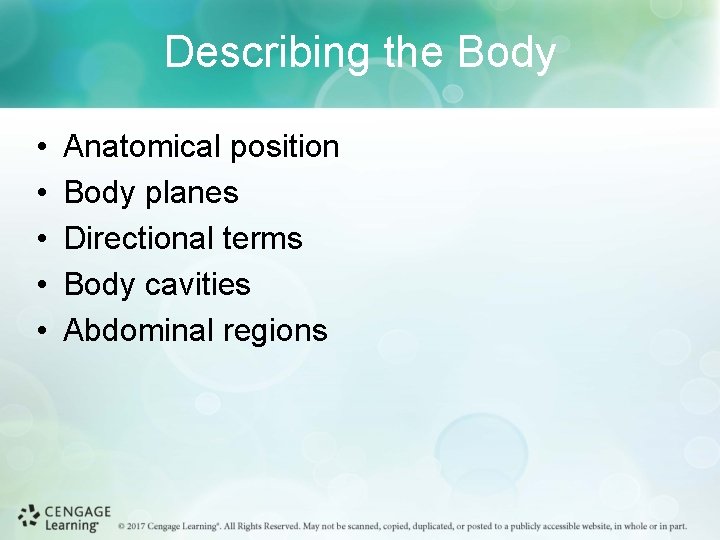 Describing the Body

• Anatomical position
• Body planes
• Directional terms
• Body cavities
• Abdominal regions

CENGAGE Learning®

© 2017 Cengage Learning®. All Rights Reserved. May not be scanned, copied, duplicated, or posted to a publicly accessible website, in whole or in part.